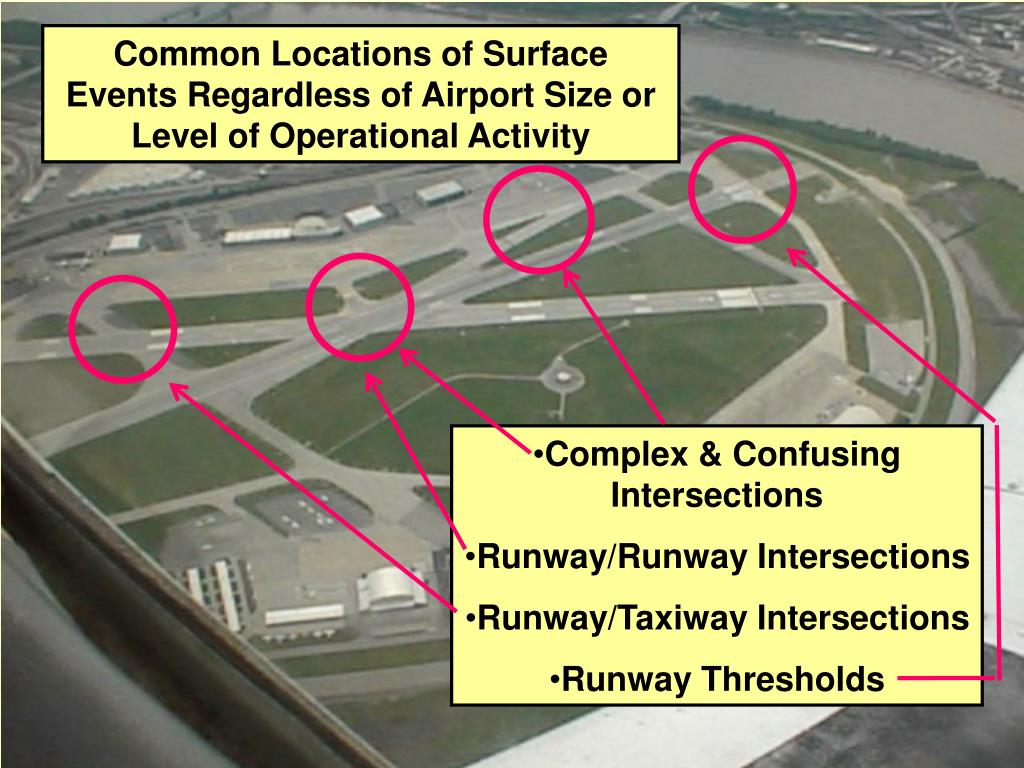 Common Locations of Surface Events Regardless of Airport Size or Level of Operational Activity

•Complex & Confusing Intersections

•Runway/Runway Intersections

•Runway/Taxiway Intersections

•Runway Thresholds